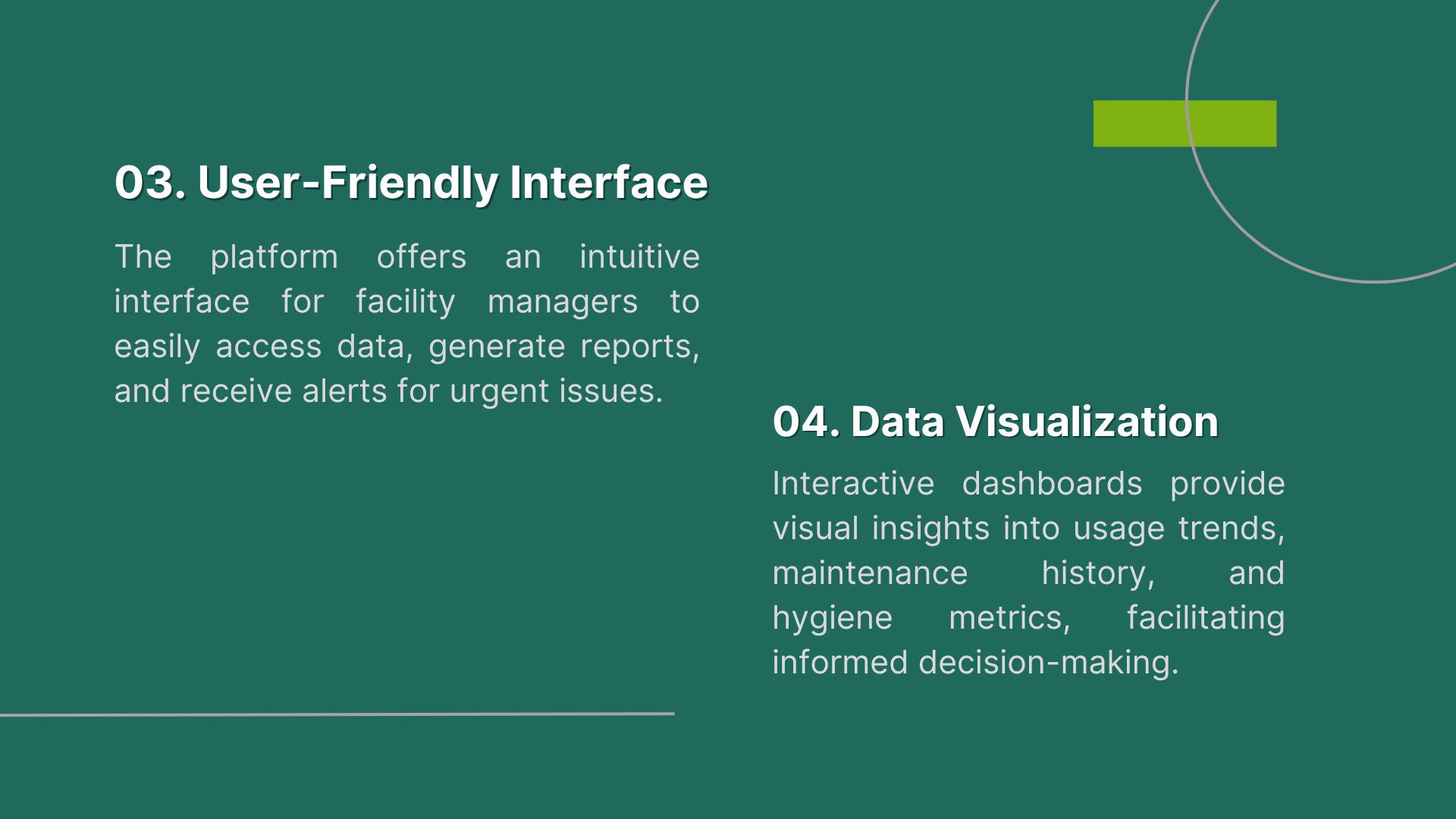 03. User-Friendly Interface

The platform offers an intuitive interface for facility managers to easily access data, generate reports, and receive alerts for urgent issues.

04. Data Visualization

Interactive dashboards provide visual insights into usage trends, maintenance history, and hygiene metrics, facilitating informed decision-making.